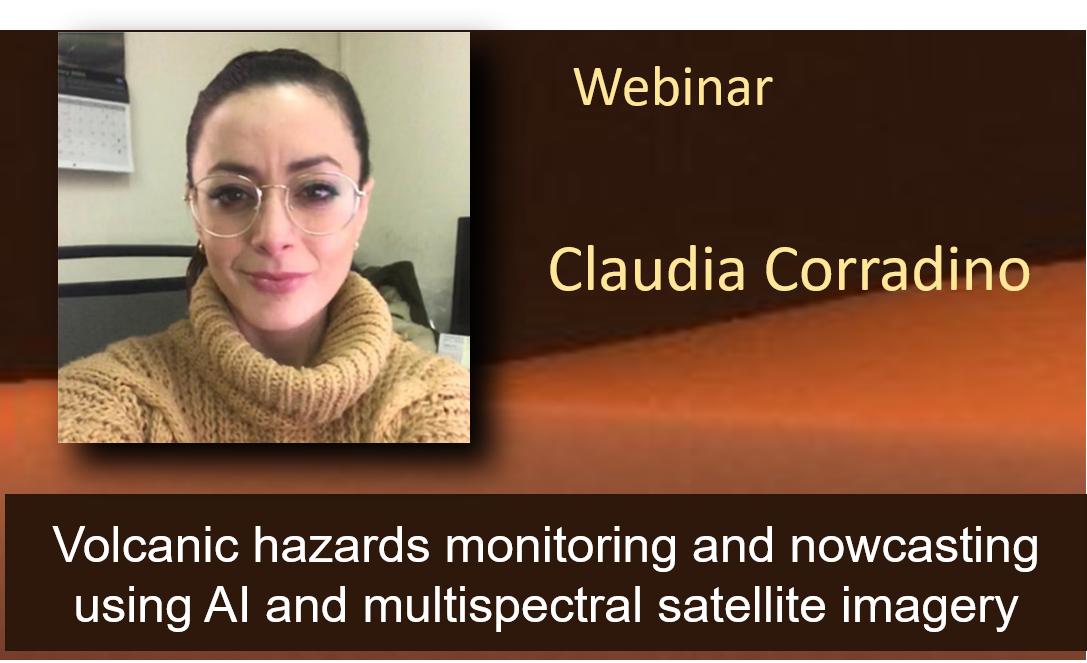 Webinar

Claudia Corradino

Volcanic hazards monitoring and nowcasting using AI and multispectral satellite imagery